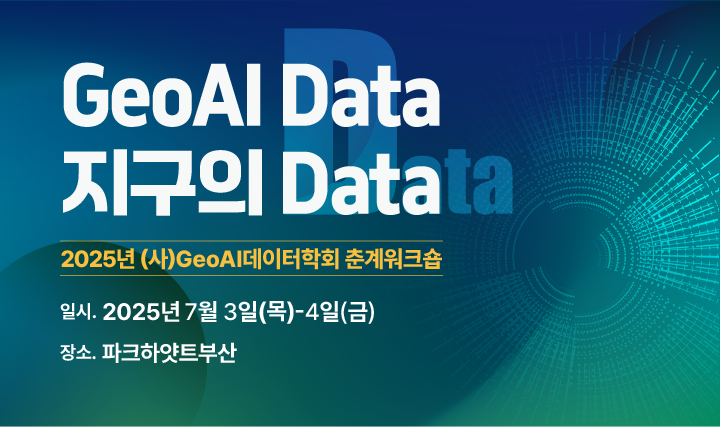 GeoAI Data
지구의 Data

2025년 (사)GeoAI데이터학회 춘계워크숍

일시. 2025년 7월 3일(목)-4일(금)

장소. 파크하얏트부산